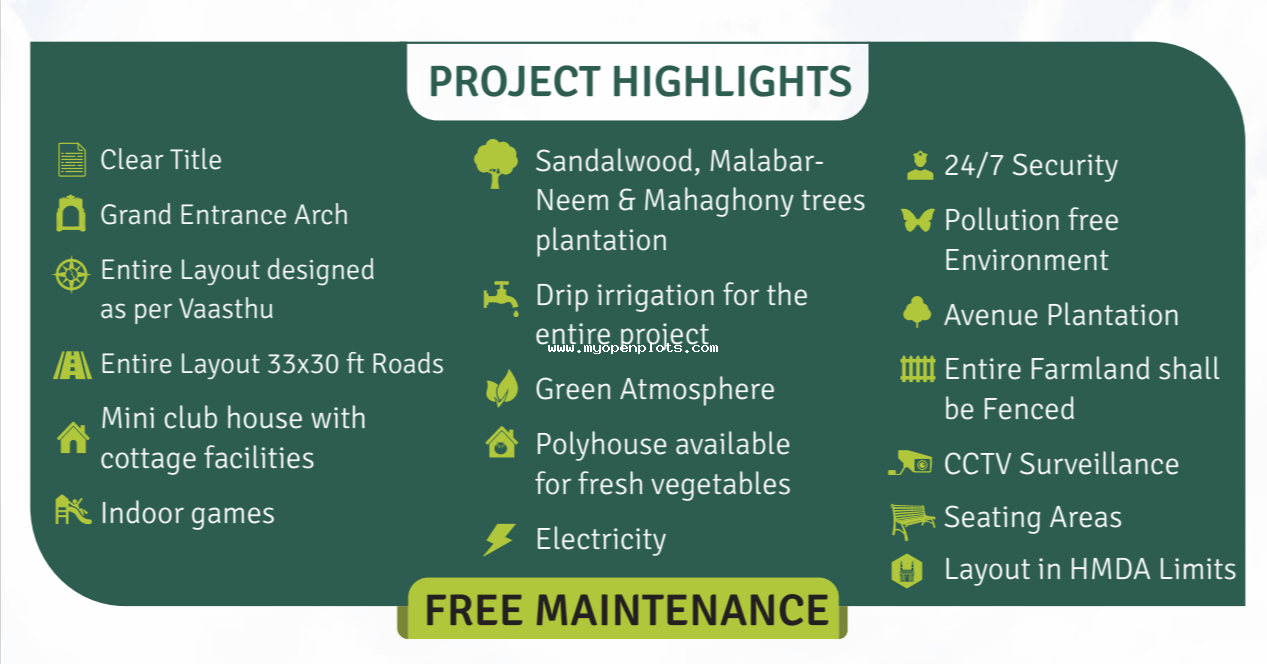 PROJECT HIGHLIGHTS

Clear Title

Grand Entrance Arch

Entire Layout designed as per Vaasthu

Entire Layout 33x30 ft Roads

Mini club house with cottage facilities

Indoor games

Sandalwood, Malabar-Neem & Mahaghony trees plantation

Drip irrigation for the entire project

www.myopenplots.com

Green Atmosphere

Polyhouse available for fresh vegetables

Electricity

24/7 Security

Pollution free Environment

Avenue Plantation

Entire Farmland shall be Fenced

CCTV Surveillance

Seating Areas

Layout in HMDA Limits

FREE MAINTENANCE